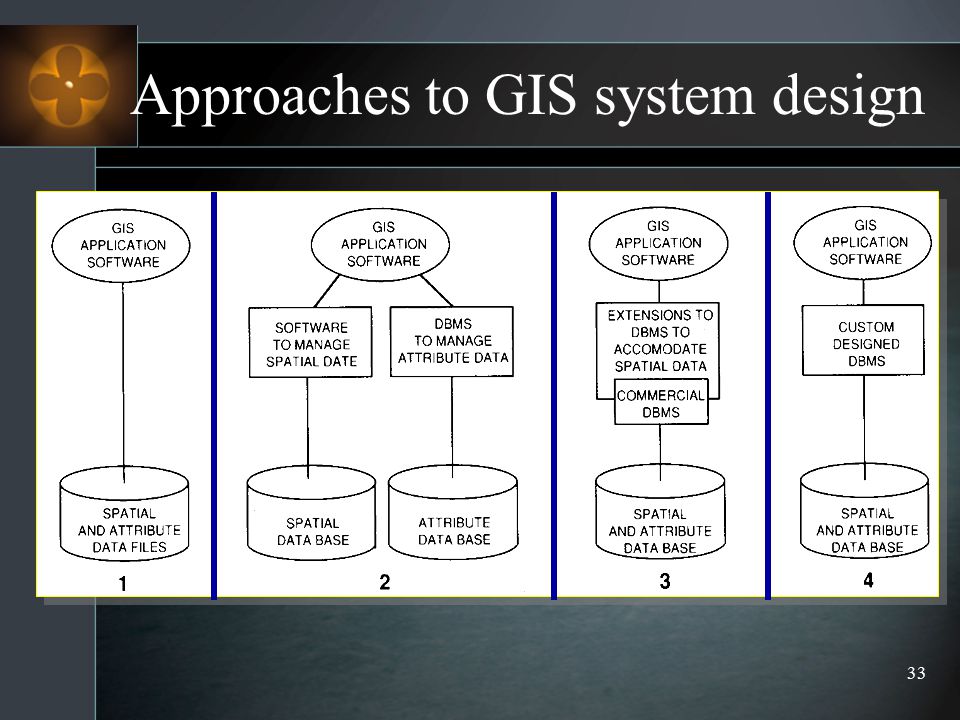 Approaches to GIS system design

GIS APPLICATION SOFTWARE

SPATIAL AND ATTRIBUTE DATA FILES

1

GIS APPLICATION SOFTWARE

SOFTWARE TO MANAGE SPATIAL DATE

DBMS TO MANAGE ATTRIBUTE DATA

SPATIAL DATA BASE

ATTRIBUTE DATA BASE

2

GIS APPLICATION SOFTWARE

EXTENSIONS TO DBMS TO ACCOMODATE SPATIAL DATA

COMMERCIAL DBMS

SPATIAL AND ATTRIBUTE DATA BASE

3

GIS APPLICATION SOFTWARE

CUSTOM DESIGNED DBMS

SPATIAL AND ATTRIBUTE DATA BASE

4

33